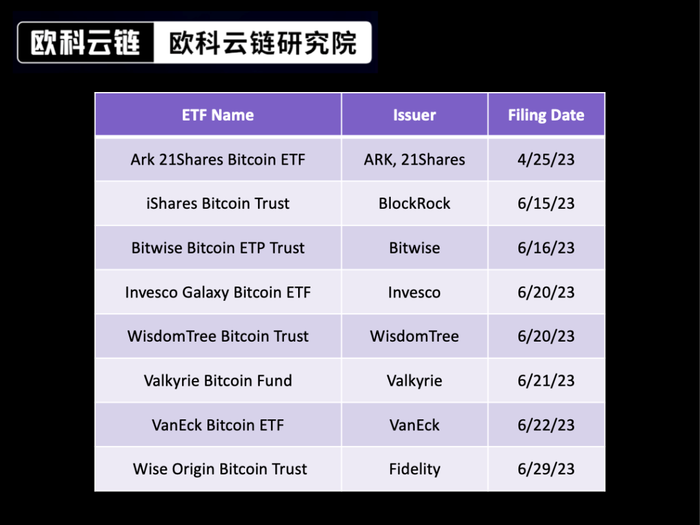 欧科云链 欧科云链研究院

| ETF Name | Issuer | Filing Date |
|---|---|---|
| Ark 21Shares Bitcoin ETF | ARK, 21Shares | 4/25/23 |
| iShares Bitcoin Trust | BlockRock | 6/15/23 |
| Bitwise Bitcoin ETP Trust | Bitwise | 6/16/23 |
| Invesco Galaxy Bitcoin ETF | Invesco | 6/20/23 |
| WisdomTree Bitcoin Trust | WisdomTree | 6/20/23 |
| Valkyrie Bitcoin Fund | Valkyrie | 6/21/23 |
| VanEck Bitcoin ETF | VanEck | 6/22/23 |
| Wise Origin Bitcoin Trust | Fidelity | 6/29/23 |